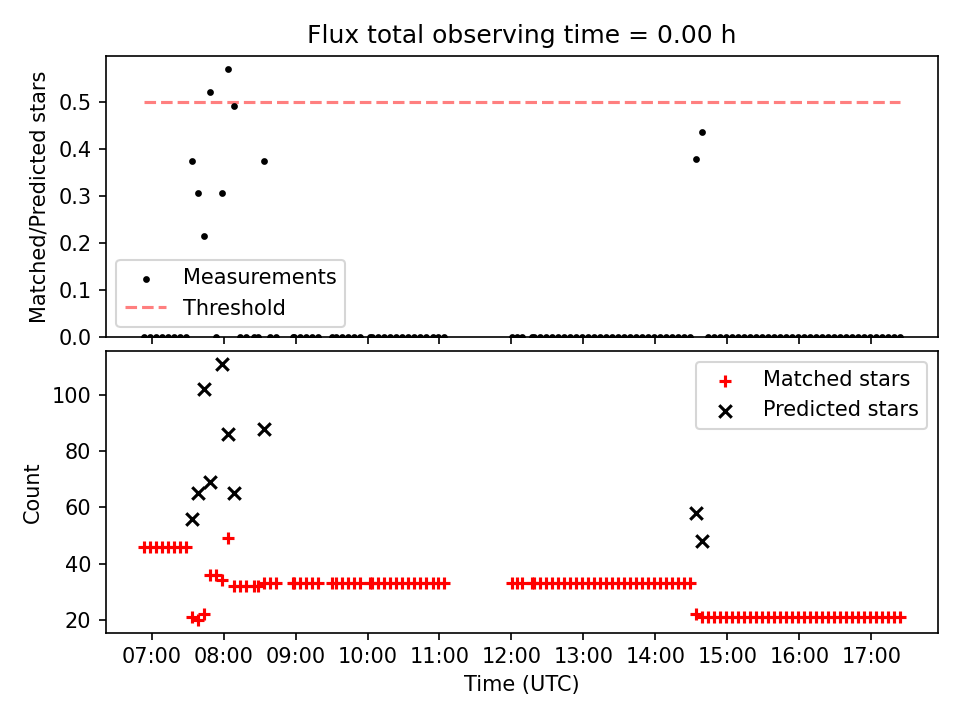 Flux total observing time = 0.00 h

Matched/Predicted stars

0.5
0.4
0.3
0.2
0.1
0.0

Measurements
Threshold

Count

100
80
60
40
20

Matched stars
Predicted stars

07:00 08:00 09:00 10:00 11:00 12:00 13:00 14:00 15:00 16:00 17:00

Time (UTC)